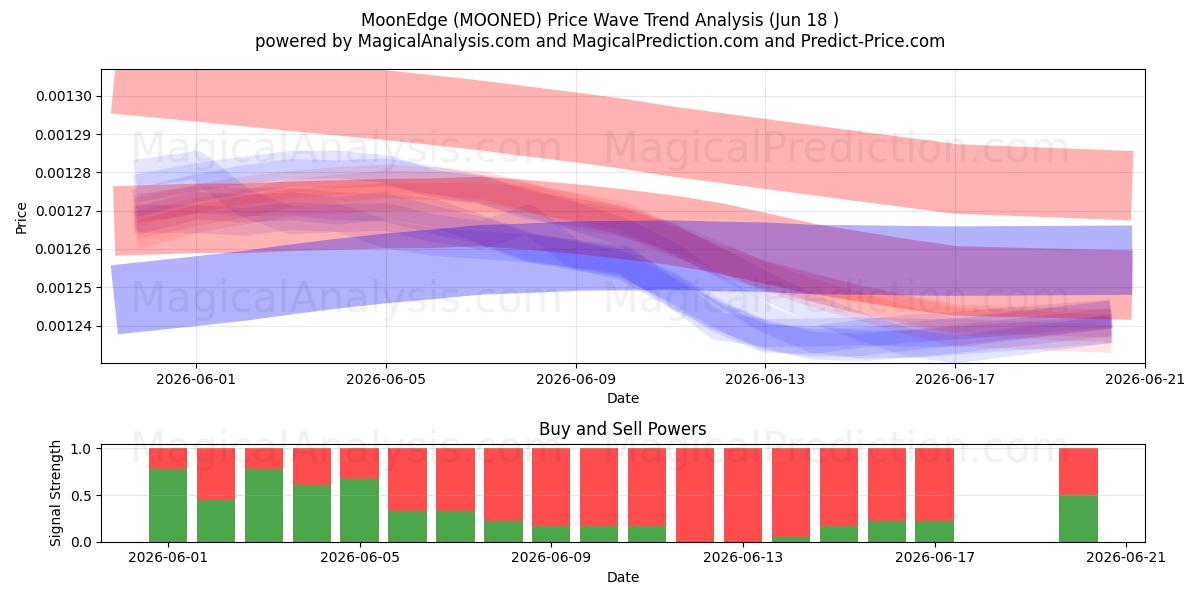 MoonEdge (MOONED) Price Wave Trend Analysis (Jun 18 )
powered by MagicalAnalysis.com and MagicalPrediction.com and Predict-Price.com

MagicalAnalysis.com MagicalPrediction.com
MagicalAnalysis.com MagicalPrediction.com

Price
0.00130
0.00129
0.00128
0.00127
0.00126
0.00125
0.00124
2026-06-01
2026-06-05
2026-06-09
2026-06-13
2026-06-17
2026-06-21
Date

Buy and Sell Powers
MagicalAnalysis.com MagicalPrediction.com
Signal Strength
1.0
0.5
0.0
2026-06-01
2026-06-05
2026-06-09
2026-06-13
2026-06-17
2026-06-21
Date